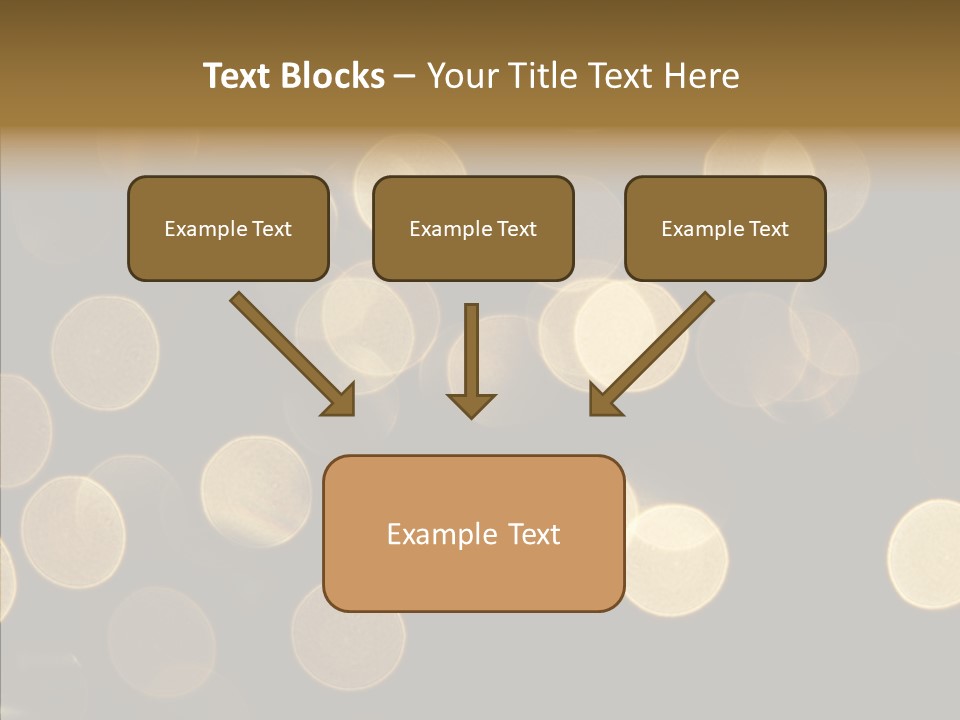 Text Blocks – Your Title Text Here

Example Text

Example Text

Example Text

Example Text